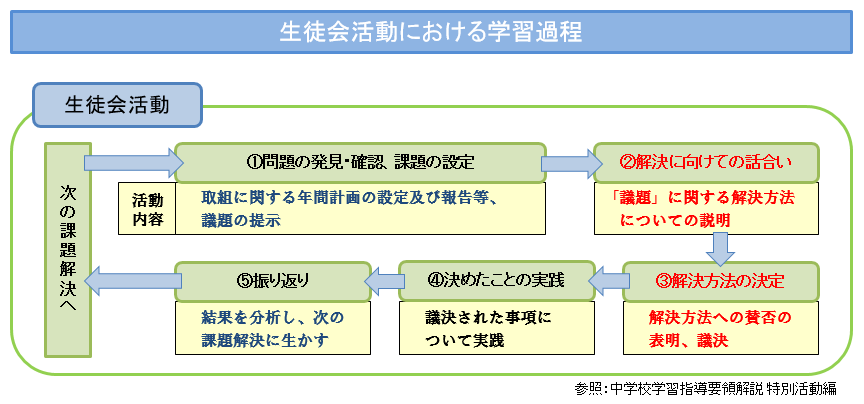 生徒会活動における学習過程

生徒会活動

次の課題解決へ

①問題の発見・確認、課題の設定

活動内容

取組に関する年間計画の設定及び報告等、議題の提示

②解決に向けての話合い

「議題」に関する解決方法についての説明

③解決方法の決定

解決方法への賛否の表明、議決

④決めたことの実践

議決された事項について実践

⑤振り返り

結果を分析し、次の課題解決に生かす

参照：中学校学習指導要領解説 特別活動編